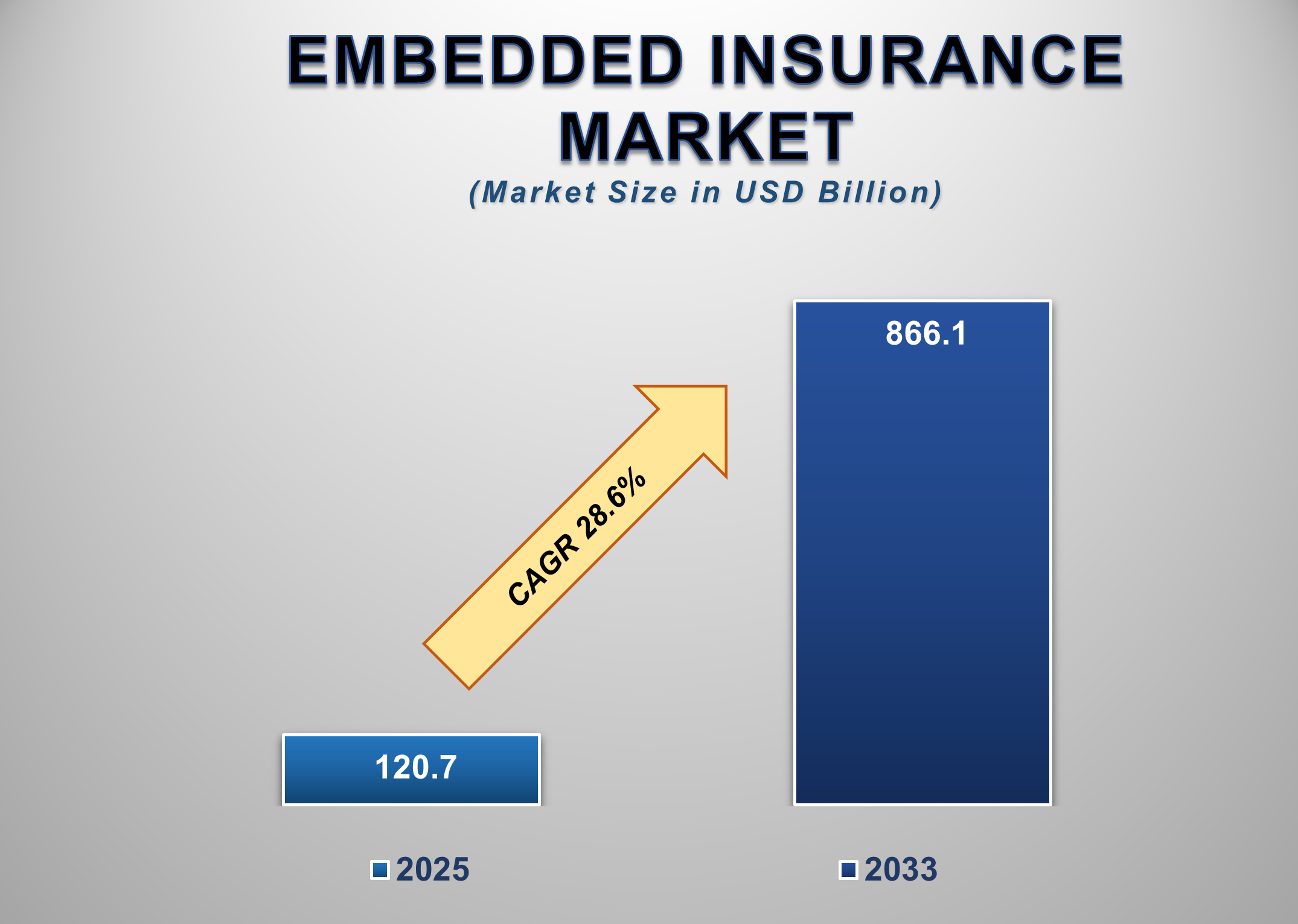 EMBEDDED INSURANCE MARKET
(Market Size in USD Billion)

866.1

CAGR 28.6%

120.7

2025

2033